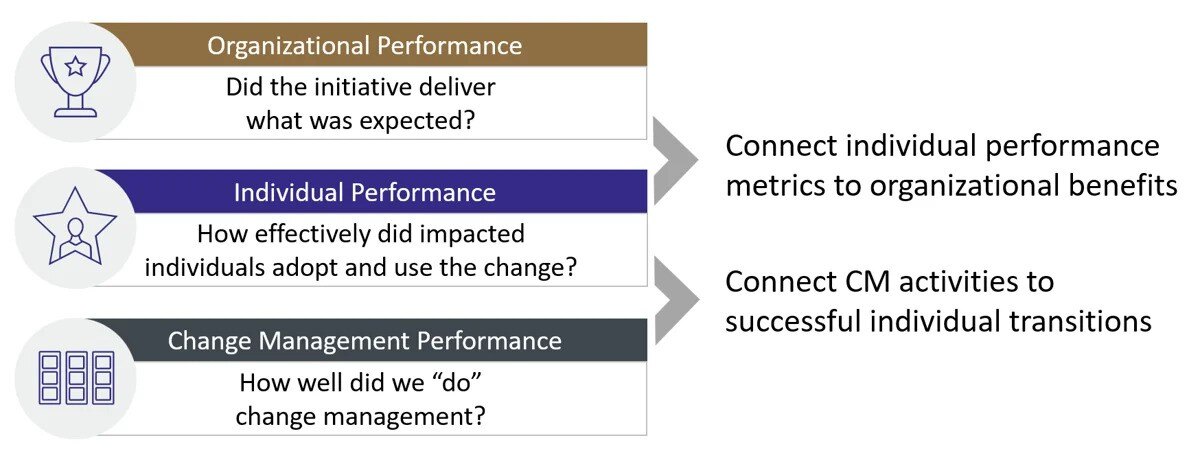 Organizational Performance
Did the initiative deliver what was expected?

Individual Performance
How effectively did impacted individuals adopt and use the change?

Change Management Performance
How well did we "do" change management?

Connect individual performance metrics to organizational benefits

Connect CM activities to successful individual transitions